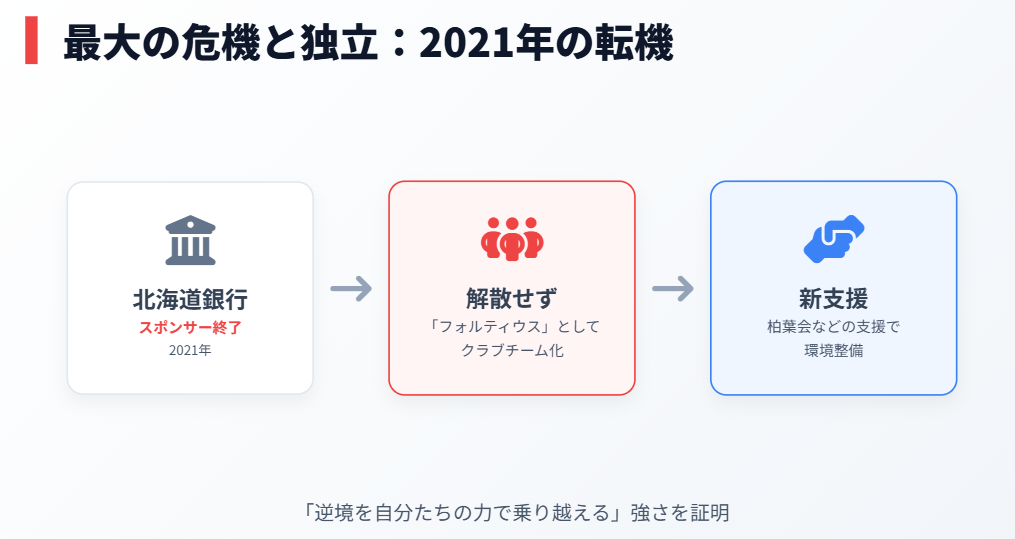 最大の危機と独立：2021年の転機

北海道銀行
スポンサー終了
2021年

解散せず
「フォルティウス」として
クラブチーム化

新支援
柏葉会などの支援で
環境整備

「逆境を自分たちの力で乗り越える」強さを証明